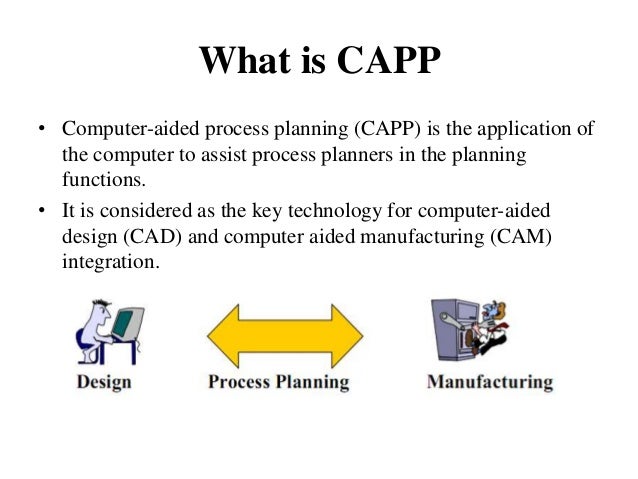 What is CAPP

• Computer-aided process planning (CAPP) is the application of the computer to assist process planners in the planning functions.

• It is considered as the key technology for computer-aided design (CAD) and computer aided manufacturing (CAM) integration.

Design

Process Planning

Manufacturing